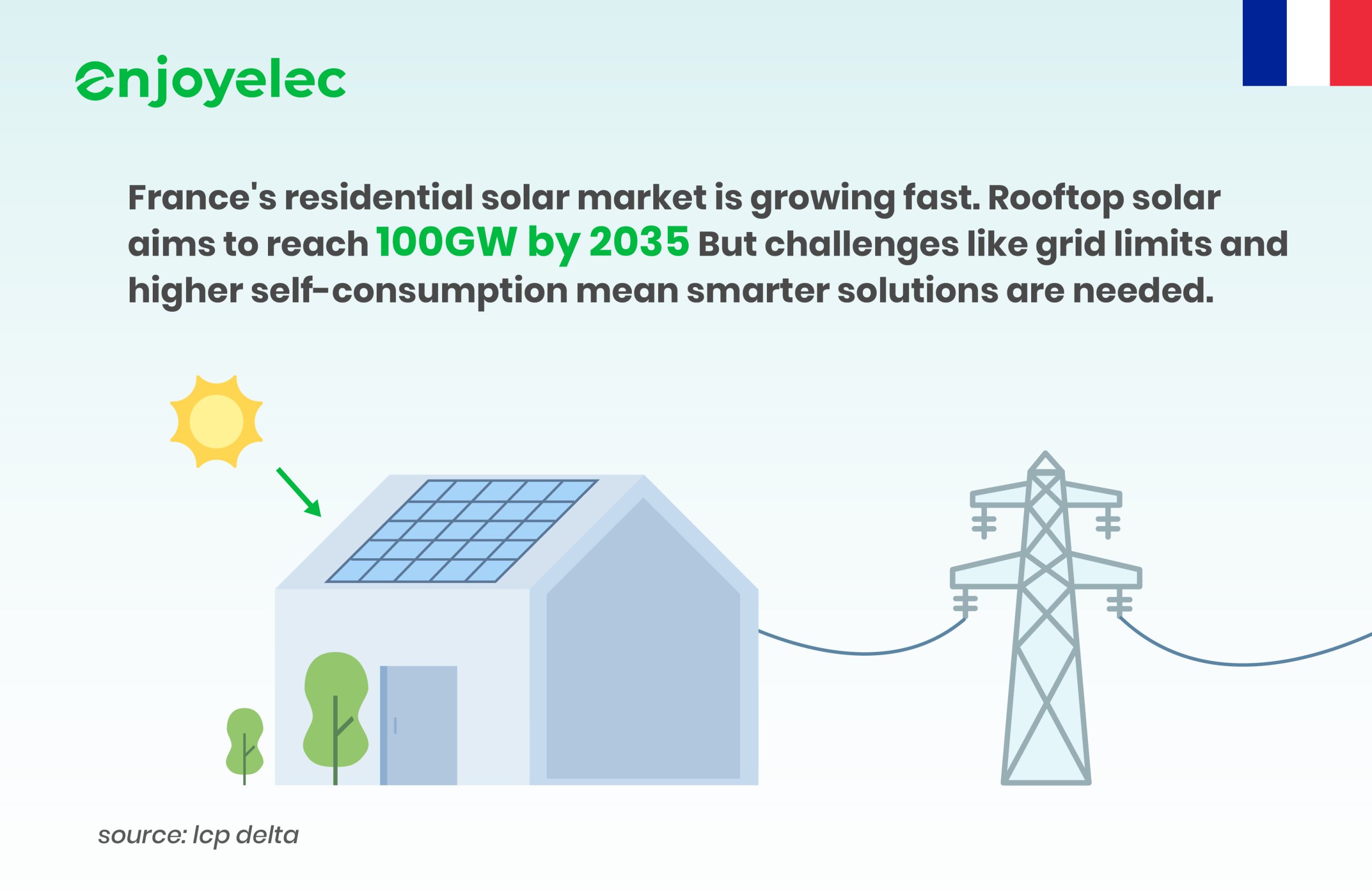 enjoyelec

France's residential solar market is growing fast. Rooftop solar aims to reach 100GW by 2035 But challenges like grid limits and higher self-consumption mean smarter solutions are needed.

source: lcp delta